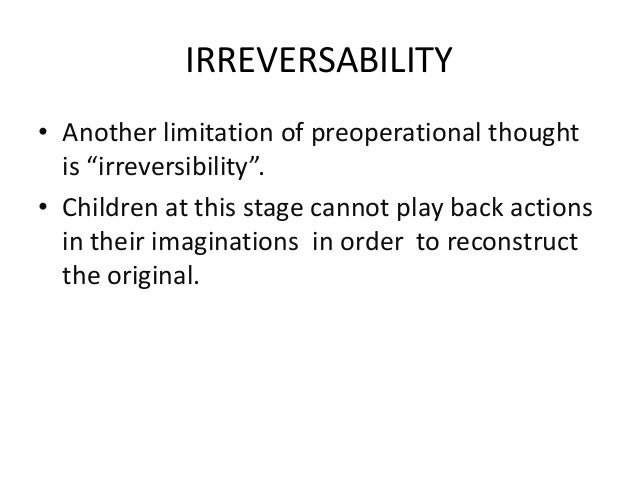 IRREVERSABILITY

• Another limitation of preoperational thought is “irreversibility”.

• Children at this stage cannot play back actions in their imaginations in order to reconstruct the original.